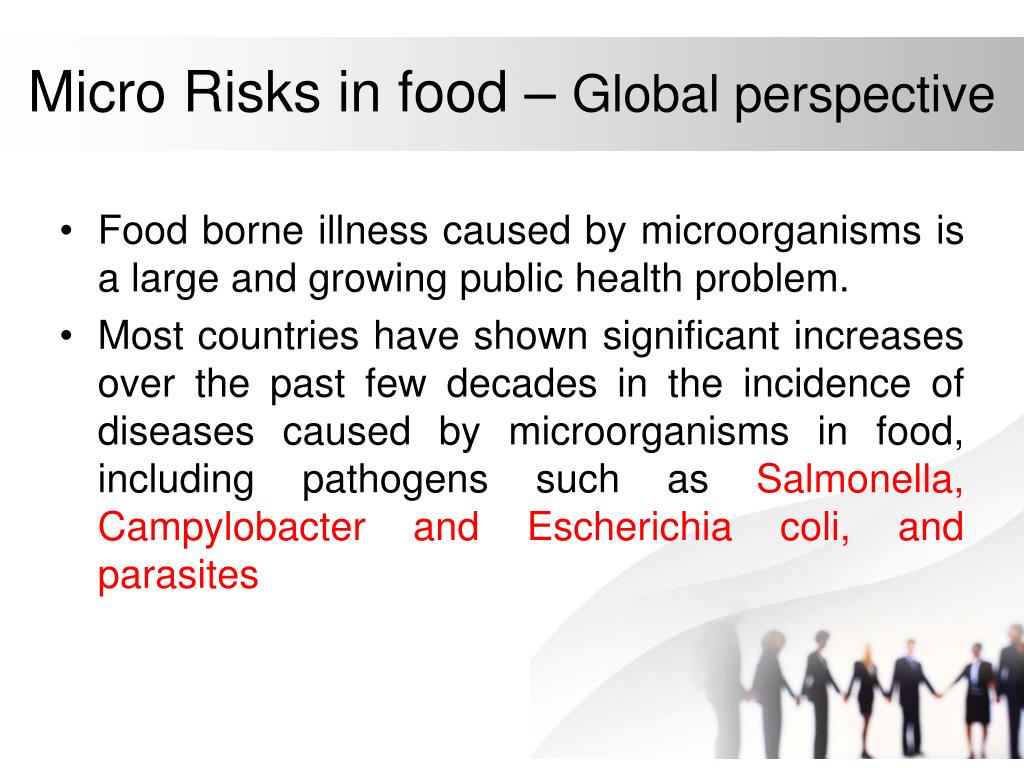 Micro Risks in food – Global perspective

• Food borne illness caused by microorganisms is a large and growing public health problem.
• Most countries have shown significant increases over the past few decades in the incidence of diseases caused by microorganisms in food, including pathogens such as Salmonella, Campylobacter and Escherichia coli, and parasites